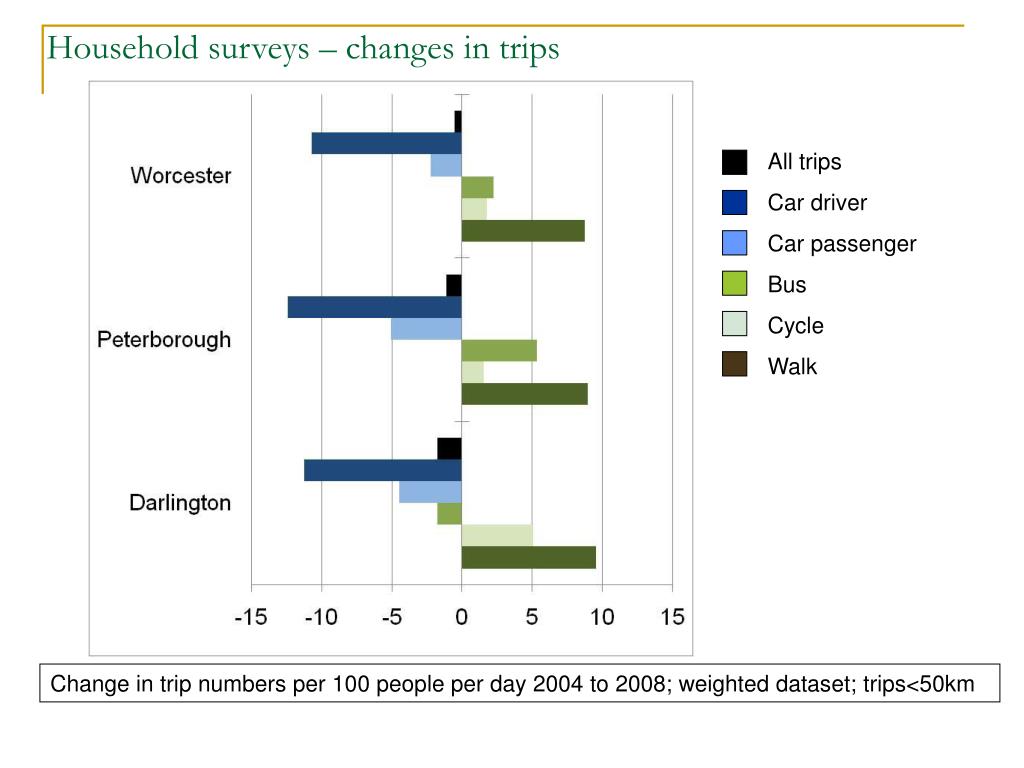 Household surveys – changes in trips

Worcester

Peterborough

Darlington

-15 -10 -5 0 5 10 15

All trips
Car driver
Car passenger
Bus
Cycle
Walk

Change in trip numbers per 100 people per day 2004 to 2008; weighted dataset; trips<50km